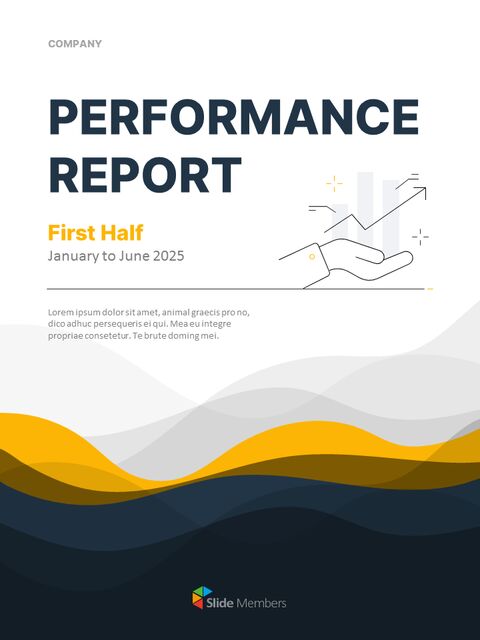 COMPANY

PERFORMANCE REPORT

First Half

January to June 2025

Lorem ipsum dolor sit amet, animal graecis pro no, dico adhuc persequeris ei qui. Mea eu integre propriae consetetur. Te brute doming mei.

Slide Members